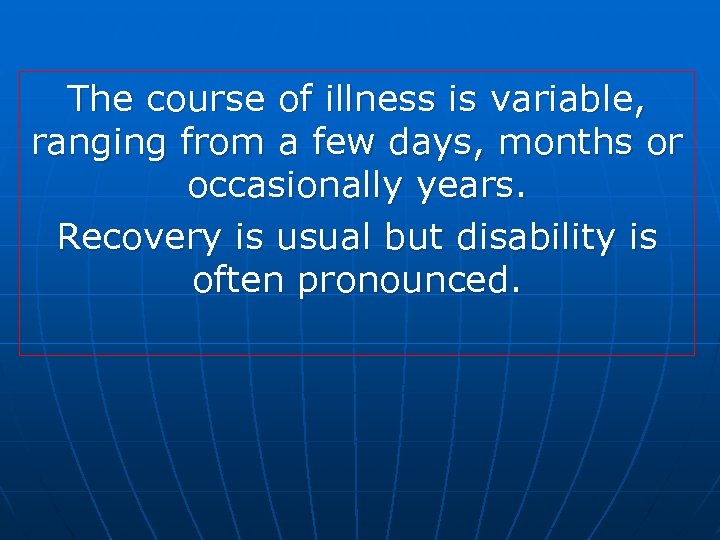 The course of illness is variable, ranging from a few days, months or occasionally years.

Recovery is usual but disability is often pronounced.